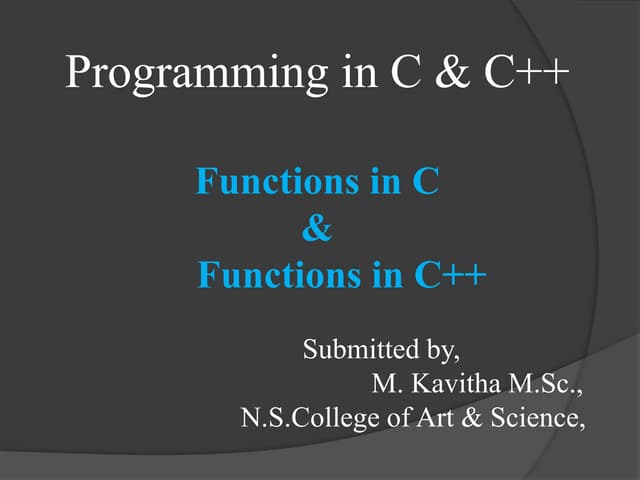 Programming in C & C++

Functions in C
&
Functions in C++

Submitted by,
M. Kavitha M.Sc.,
N.S.College of Art & Science,